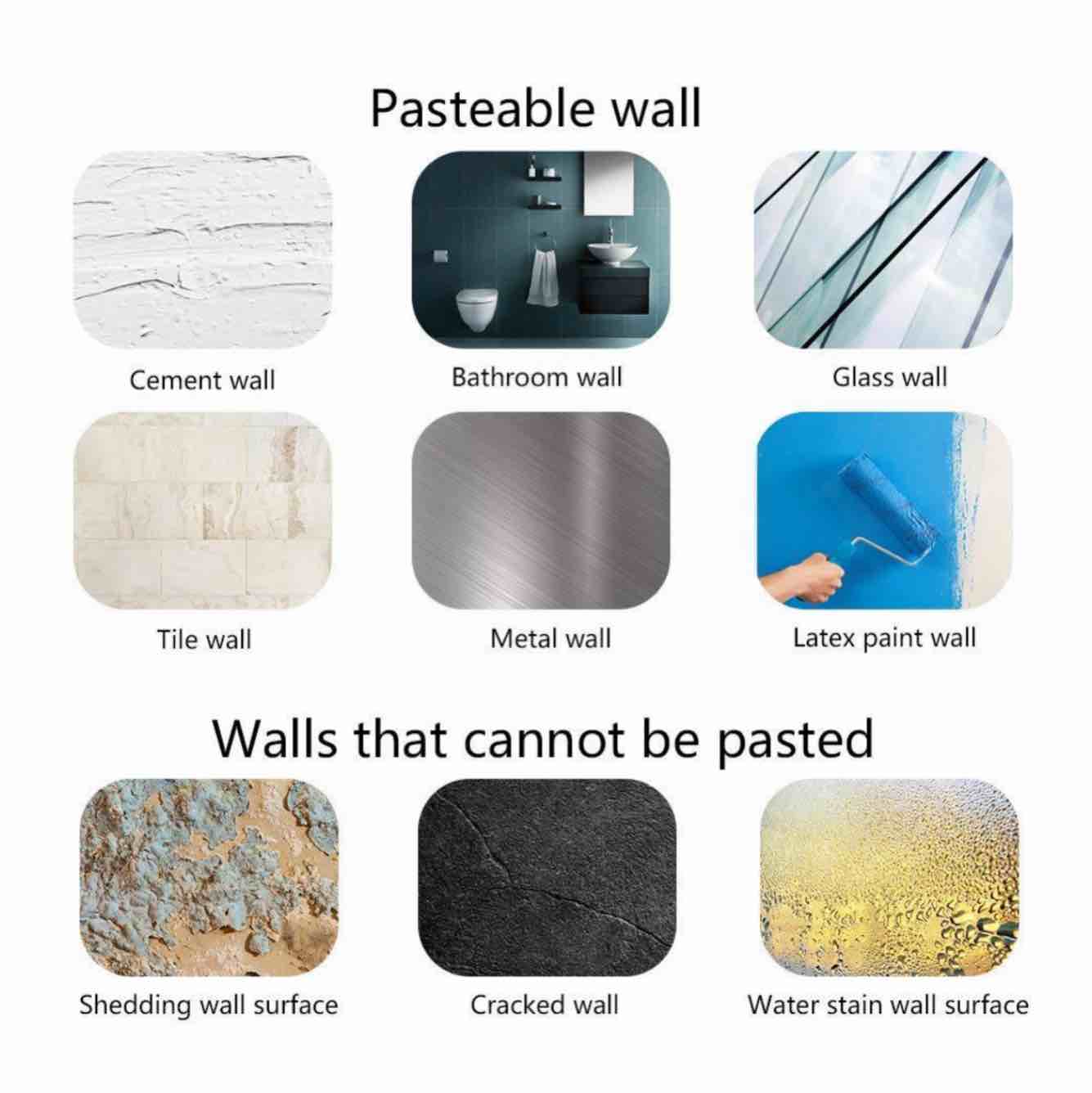 Pasteable wall

Cement wall

Bathroom wall

Glass wall

Tile wall

Metal wall

Latex paint wall

Walls that cannot be pasted

Shedding wall surface

Cracked wall

Water stain wall surface